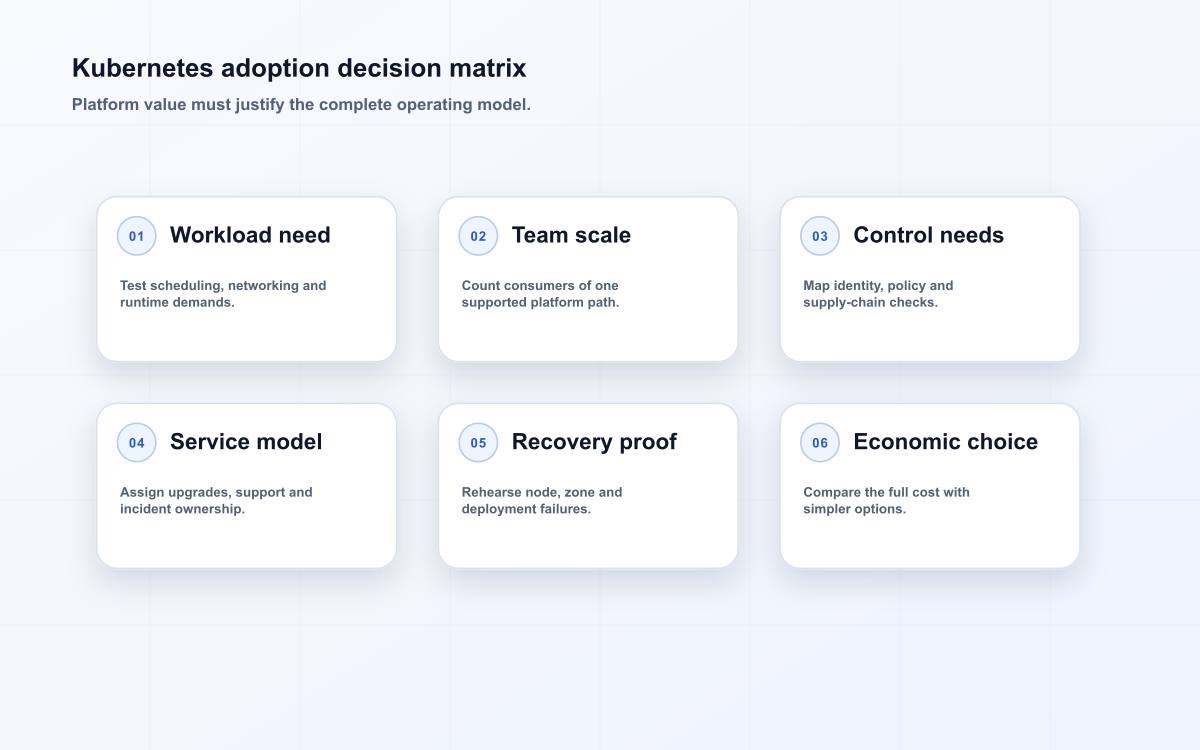 Kubernetes adoption decision matrix

Platform value must justify the complete operating model.

01 Workload need

Test scheduling, networking and runtime demands.

02 Team scale

Count consumers of one supported platform path.

03 Control needs

Map identity, policy and supply-chain checks.

04 Service model

Assign upgrades, support and incident ownership.

05 Recovery proof

Rehearse node, zone and deployment failures.

06 Economic choice

Compare the full cost with simpler options.